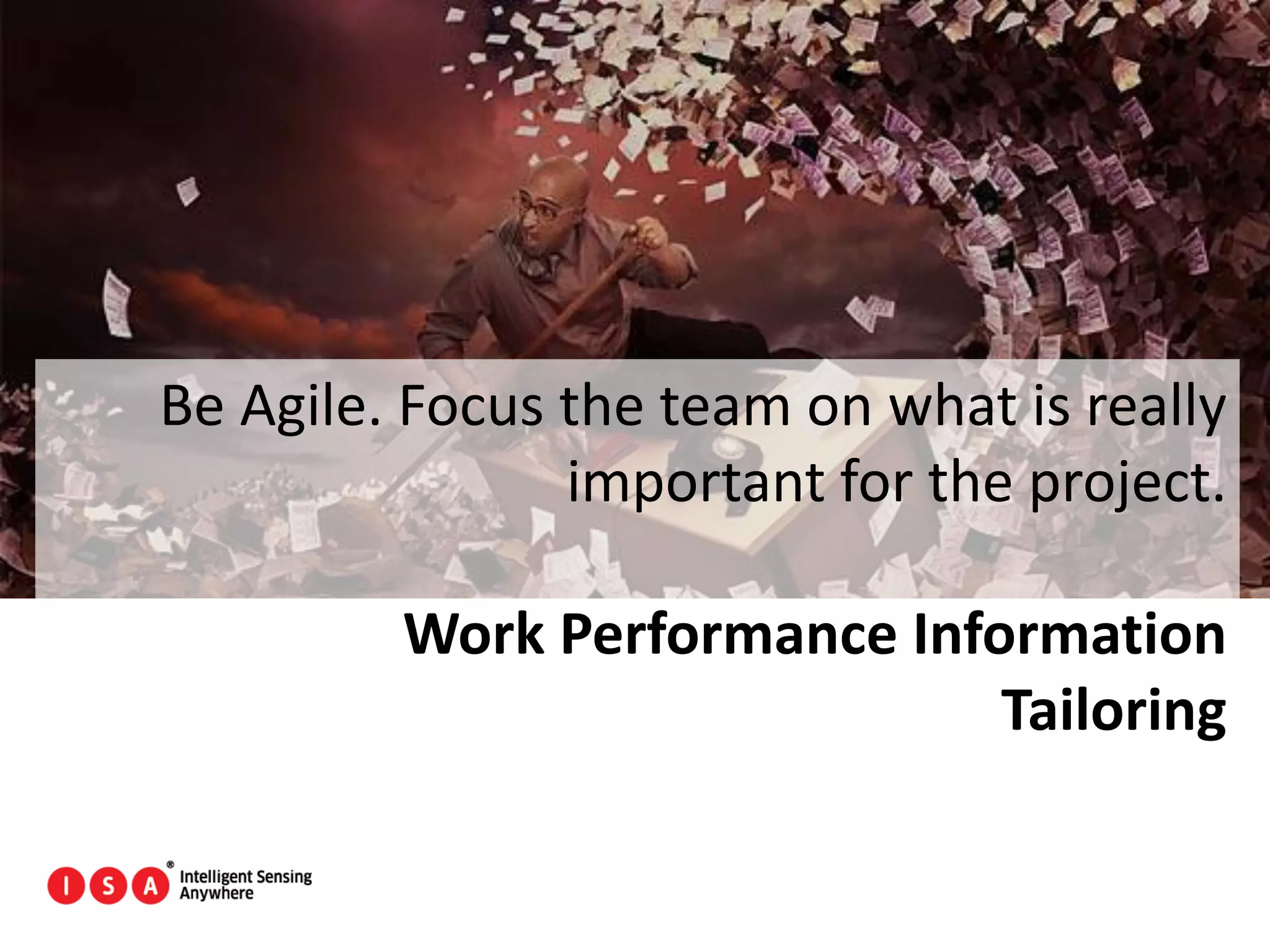 Be Agile. Focus the team on what is really important for the project.

Work Performance Information
Tailoring

I S A ® Intelligent Sensing Anywhere